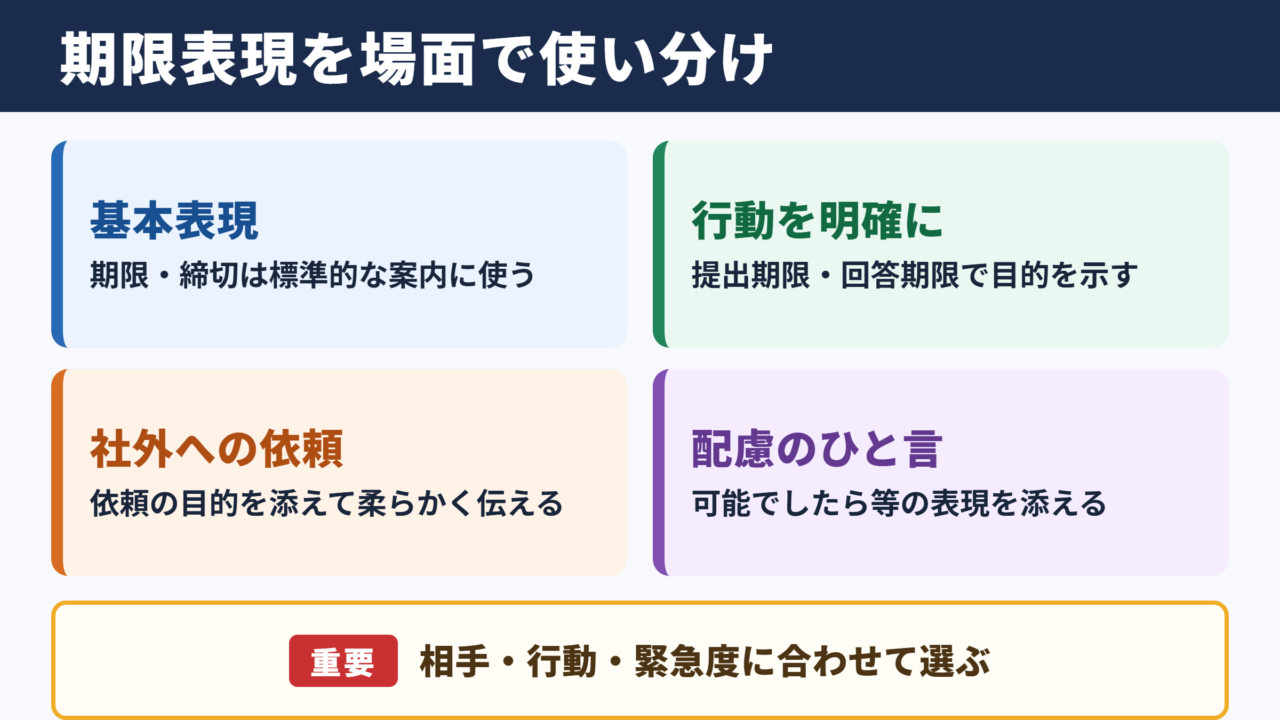 期限表現を場面で使い分け

基本表現
期限・締切は標準的な案内に使う

行動を明確に
提出期限・回答期限で目的を示す

社外への依頼
依頼の目的を添えて柔らかく伝える

配慮のひと言
可能でしたら等の表現を添える

重要 相手・行動・緊急度に合わせて選ぶ